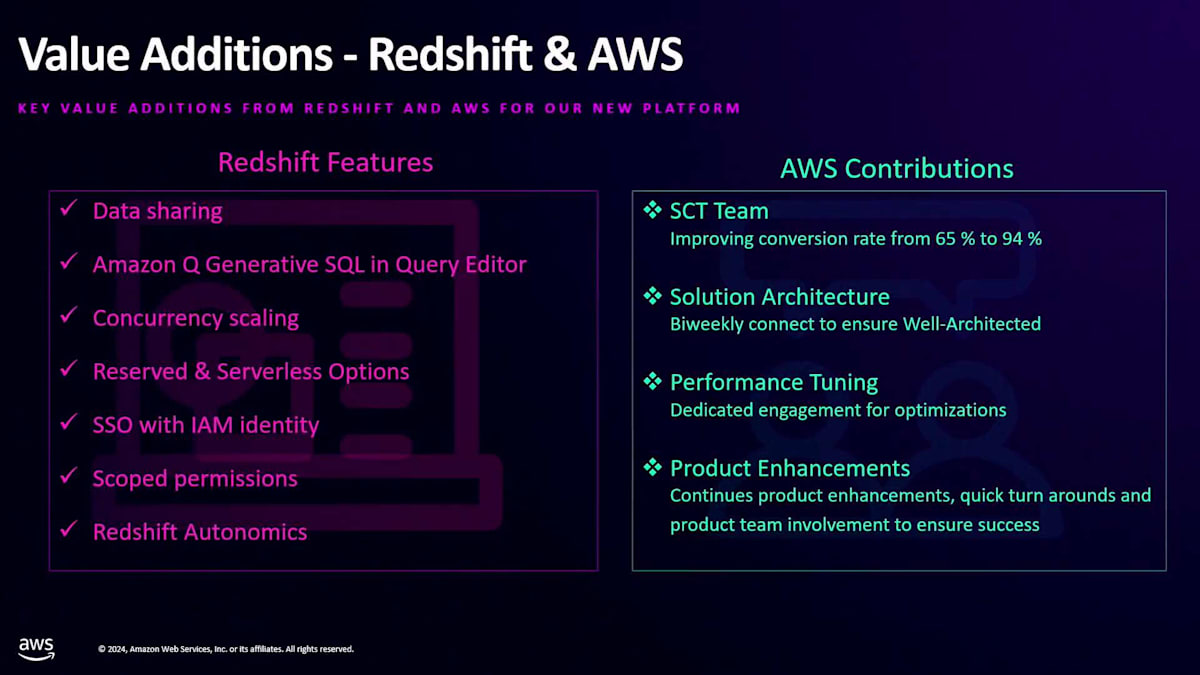 Value Additions - Redshift & AWS

KEY VALUE ADDITIONS FROM REDSHIFT AND AWS FOR OUR NEW PLATFORM

Redshift Features

✓ Data sharing
✓ Amazon Q Generative SQL in Query Editor
✓ Concurrency scaling
✓ Reserved & Serverless Options
✓ SSO with IAM identity
✓ Scoped permissions
✓ Redshift Autonomics

AWS Contributions

❖ SCT Team
Improving conversion rate from 65 % to 94 %

❖ Solution Architecture
Biweekly connect to ensure Well-Architected

❖ Performance Tuning
Dedicated engagement for optimizations

❖ Product Enhancements
Continues product enhancements, quick turn arounds and product team involvement to ensure success

aws

© 2024, Amazon Web Services, Inc. or its affiliates. All rights reserved.